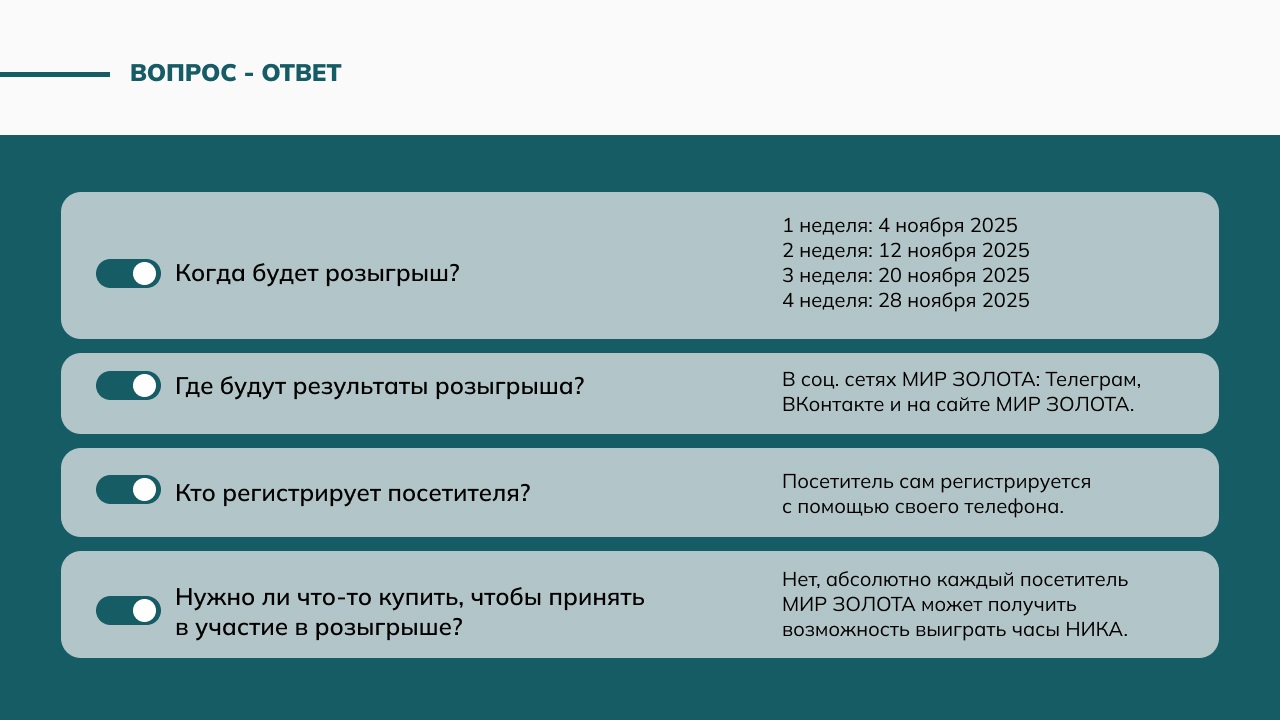 ВОПРОС - ОТВЕТ

Когда будет розыгрыш?

1 неделя: 4 ноября 2025
2 неделя: 12 ноября 2025
3 неделя: 20 ноября 2025
4 неделя: 28 ноября 2025

Где будут результаты розыгрыша?

В соц. сетях МИР ЗОЛОТА: Телеграм, ВКонтакте и на сайте МИР ЗОЛОТА.

Кто регистрирует посетителя?

Посетитель сам регистрируется с помощью своего телефона.

Нужно ли что-то купить, чтобы принять в участие в розыгрыше?

Нет, абсолютно каждый посетитель МИР ЗОЛОТА может получить возможность выиграть часы НИКА.